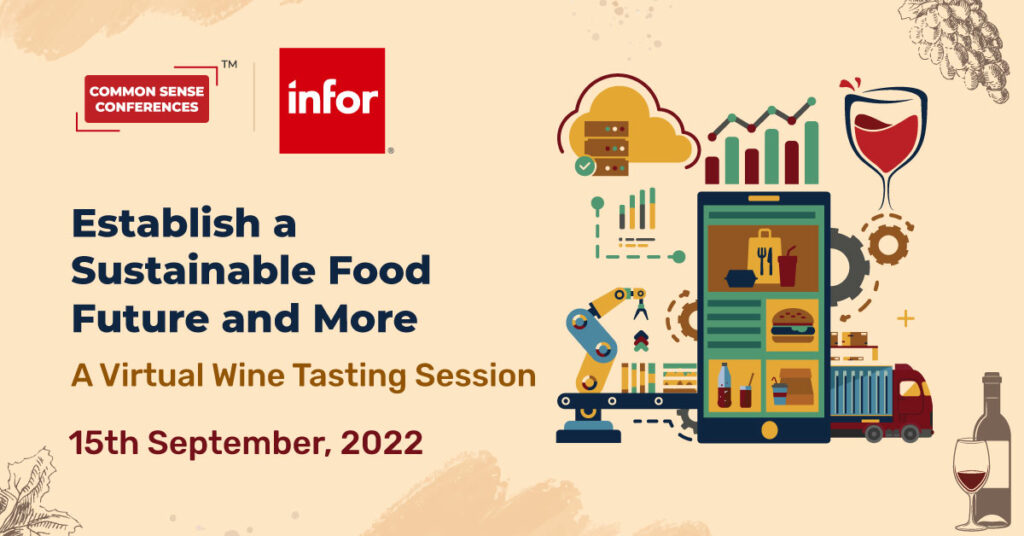 COMMON SENSE CONFERENCES™

infor®

Establish a Sustainable Food Future and More

A Virtual Wine Tasting Session

15th September, 2022